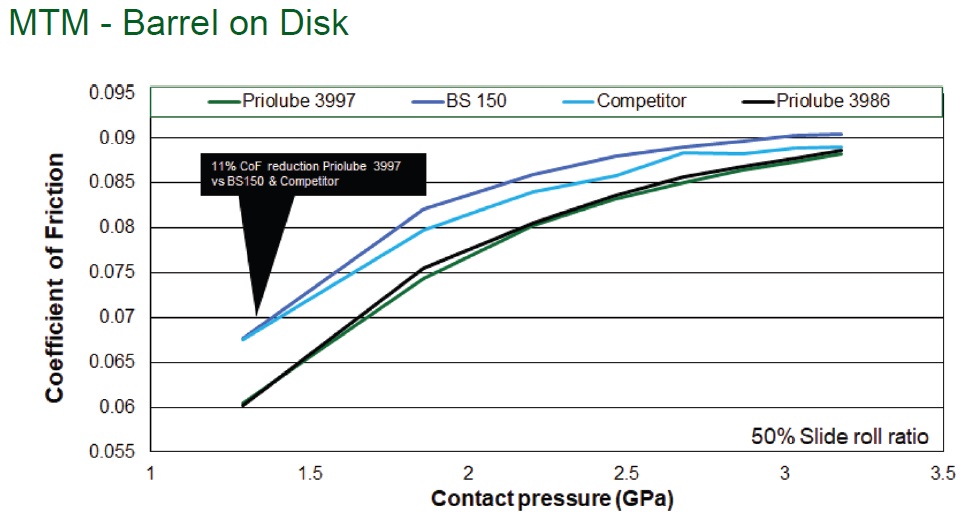 MTM - Barrel on Disk

Priolube 3997
BS 150
Competitor
Priolube 3986

11% CoF reduction Priolube 3997 vs BS150 & Competitor

Coefficient of Friction

0.095
0.09
0.085
0.08
0.075
0.07
0.065
0.06
0.055

50% Slide roll ratio

1
1.5
2
2.5
3
3.5

Contact pressure (GPa)